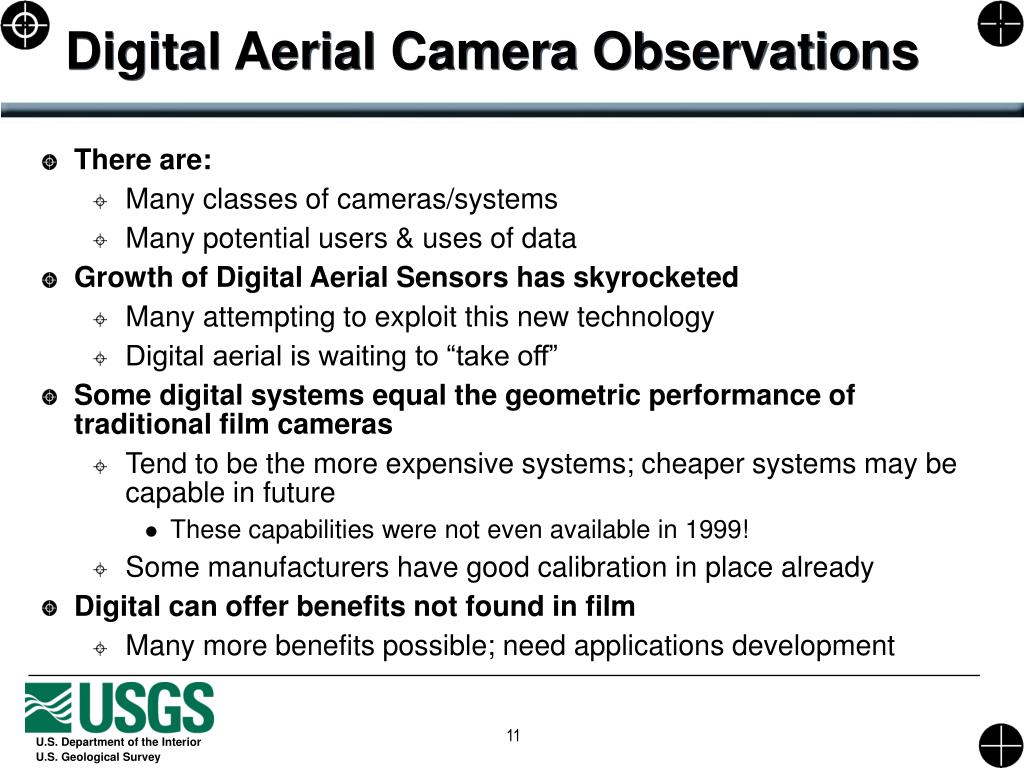 Digital Aerial Camera Observations

There are:
Many classes of cameras/systems
Many potential users & uses of data

Growth of Digital Aerial Sensors has skyrocketed
Many attempting to exploit this new technology
Digital aerial is waiting to “take off”

Some digital systems equal the geometric performance of traditional film cameras
Tend to be the more expensive systems; cheaper systems may be capable in future
These capabilities were not even available in 1999!
Some manufacturers have good calibration in place already

Digital can offer benefits not found in film
Many more benefits possible; need applications development

USGS
U.S. Department of the Interior
U.S. Geological Survey

11